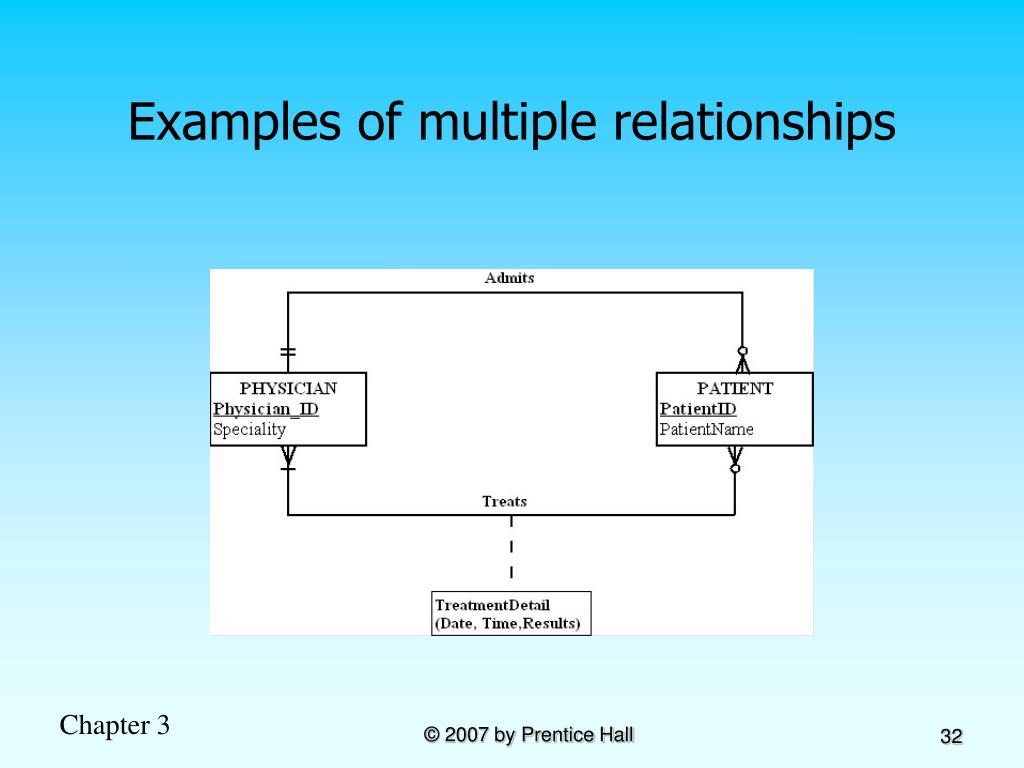 Examples of multiple relationships

Admits

PHYSICIAN
Physician_ID
Speciality

PATIENT
PatientID
PatientName

Treats

TreatmentDetail
(Date, Time,Results)

Chapter 3

© 2007 by Prentice Hall

32